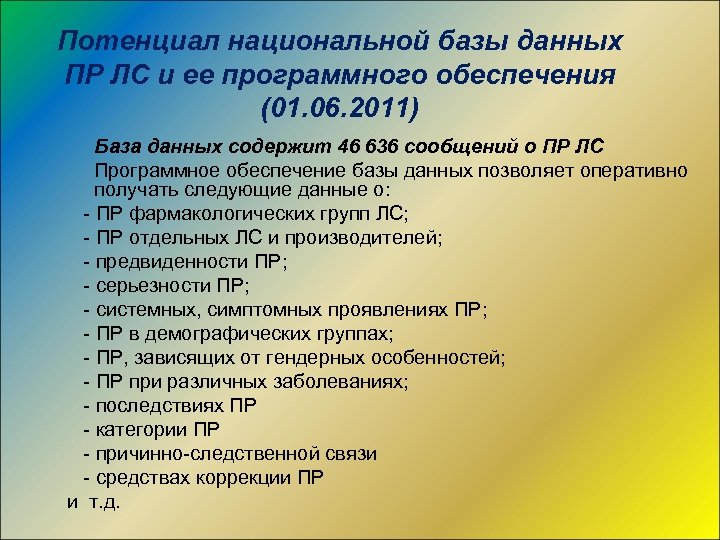 Потенциал национальной базы данных ПР ЛС и ее программного обеспечения (01.06.2011)

База данных содержит 46 636 сообщений о ПР ЛС

Программное обеспечение базы данных позволяет оперативно получать следующие данные о:

- ПР фармакологических групп ЛС;
- ПР отдельных ЛС и производителей;
- предвиденности ПР;
- серьезности ПР;
- системных, симптомных проявлениях ПР;
- ПР в демографических группах;
- ПР, зависящих от гендерных особенностей;
- ПР при различных заболеваниях;
- последствиях ПР
- категории ПР
- причинно-следственной связи
- средствах коррекции ПР

и т.д.